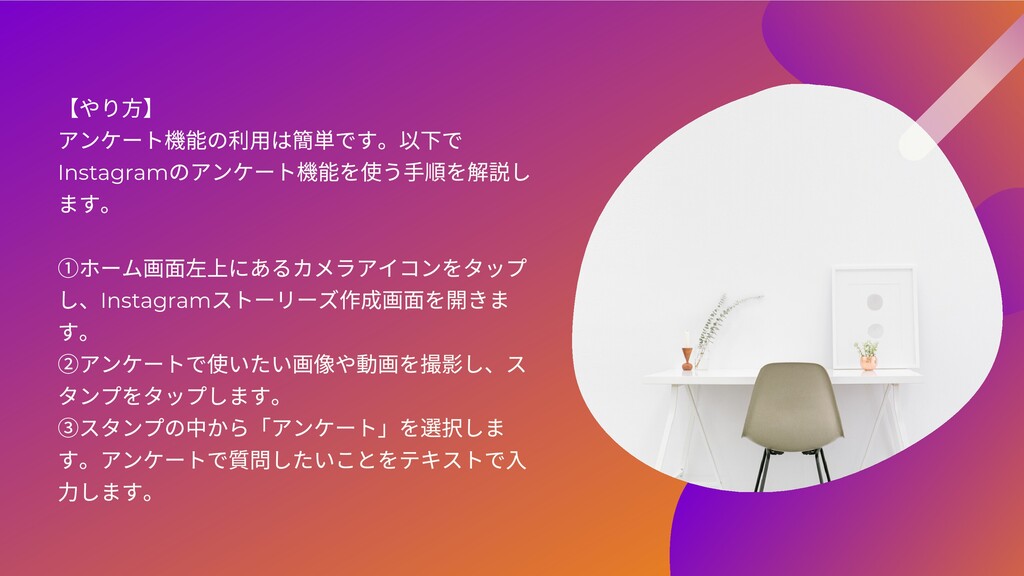 【やり方】
アンケート機能の利用は簡単です。以下でInstagramのアンケート機能を使う手順を解説します。

①ホーム画面左上にあるカメラアイコンをタップし、Instagramストーリーズ作成画面を開きます。
②アンケートで使いたい画像や動画を撮影し、スタンプをタップします。
③スタンプの中から「アンケート」を選択します。アンケートで質問したいことをテキストで入力します。